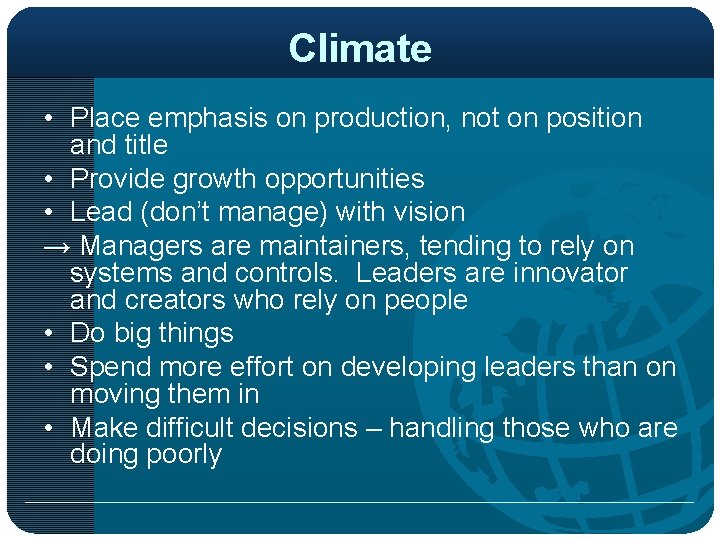 Climate

• Place emphasis on production, not on position and title
• Provide growth opportunities
• Lead (don't manage) with vision
→ Managers are maintainers, tending to rely on systems and controls.  Leaders are innovator and creators who rely on people
• Do big things
• Spend more effort on developing leaders than on moving them in
• Make difficult decisions – handling those who are doing poorly